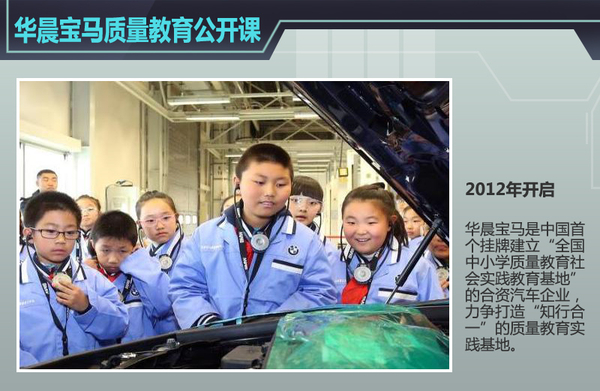 华晨宝马质量教育公开课

2012年开启

华晨宝马是中国首个挂牌建立“全国中小学质量教育社会实践教育基地”的合资汽车企业，力争打造“知行合一”的质量教育实践基地。